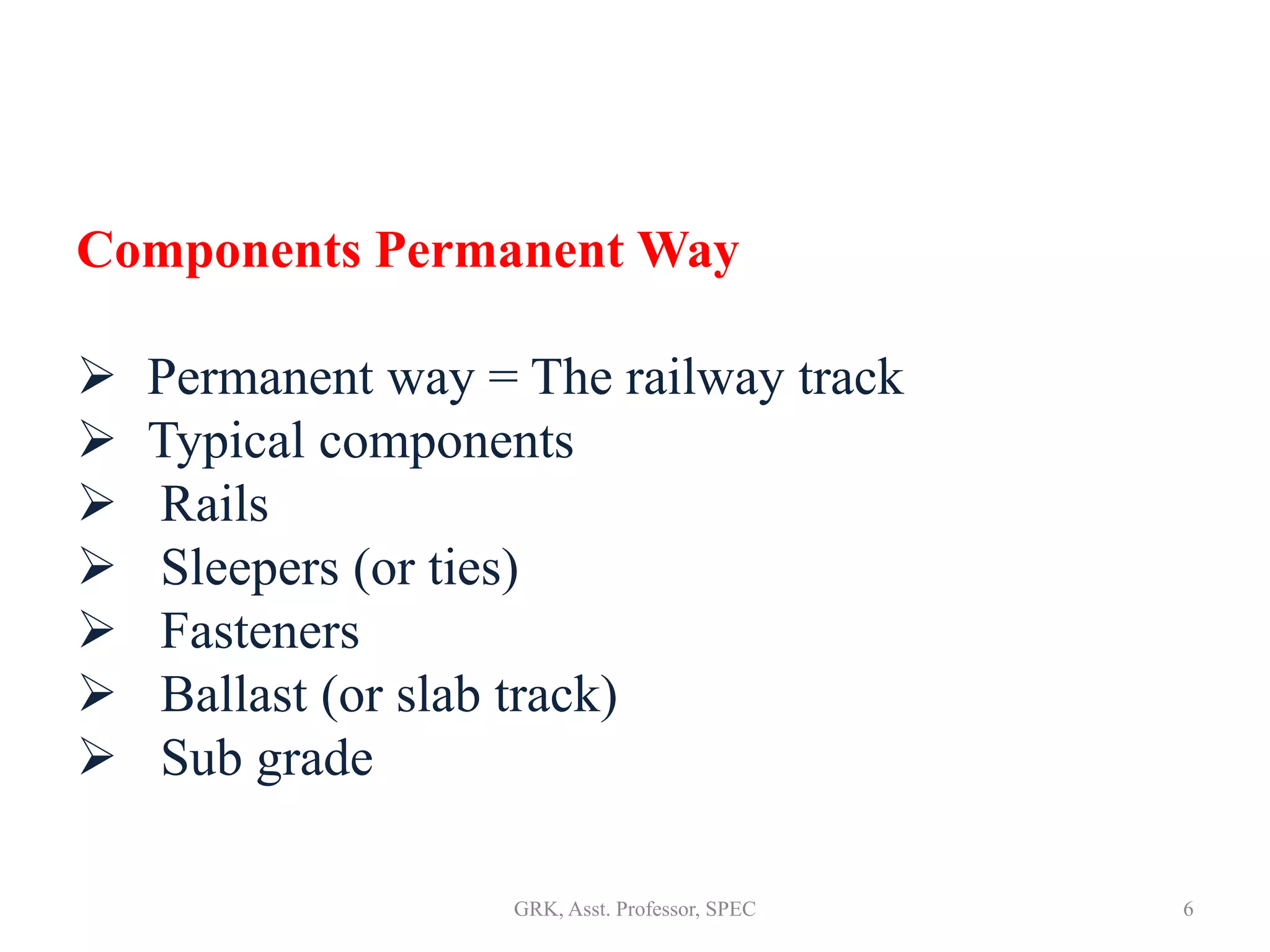 Components Permanent Way

➢ Permanent way = The railway track
➢ Typical components
➢ Rails
➢ Sleepers (or ties)
➢ Fasteners
➢ Ballast (or slab track)
➢ Sub grade

GRK, Asst. Professor, SPEC

6